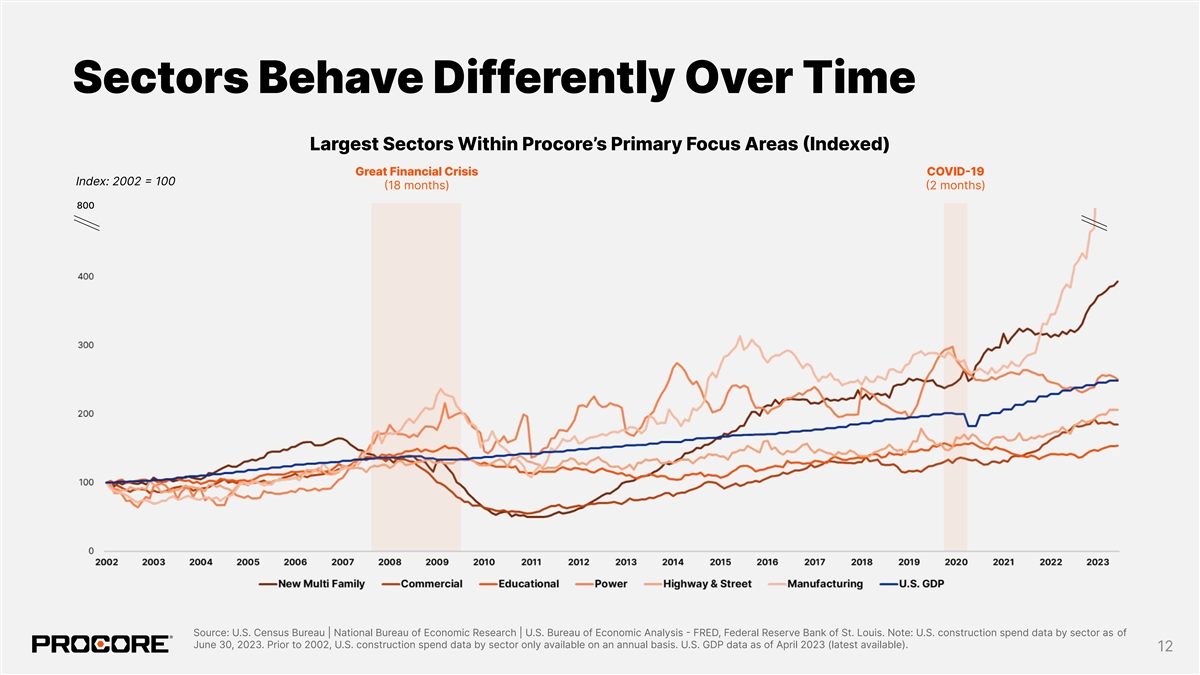 Sectors Behave Differently Over Time

Largest Sectors Within Procore's Primary Focus Areas (Indexed)

Index: 2002 = 100

Great Financial Crisis
(18 months)

COVID-19
(2 months)

800
400
300
200
100
0

2002 2003 2004 2005 2006 2007 2008 2009 2010 2011 2012 2013 2014 2015 2016 2017 2018 2019 2020 2021 2022 2023

New Multi Family Commercial Educational Power Highway & Street Manufacturing U.S. GDP

PROCORE

Source: U.S. Census Bureau | National Bureau of Economic Research | U.S. Bureau of Economic Analysis - FRED, Federal Reserve Bank of St. Louis. Note: U.S. construction spend data by sector as of June 30, 2023. Prior to 2002, U.S. construction spend data by sector only available on an annual basis. U.S. GDP data as of April 2023 (latest available).

12